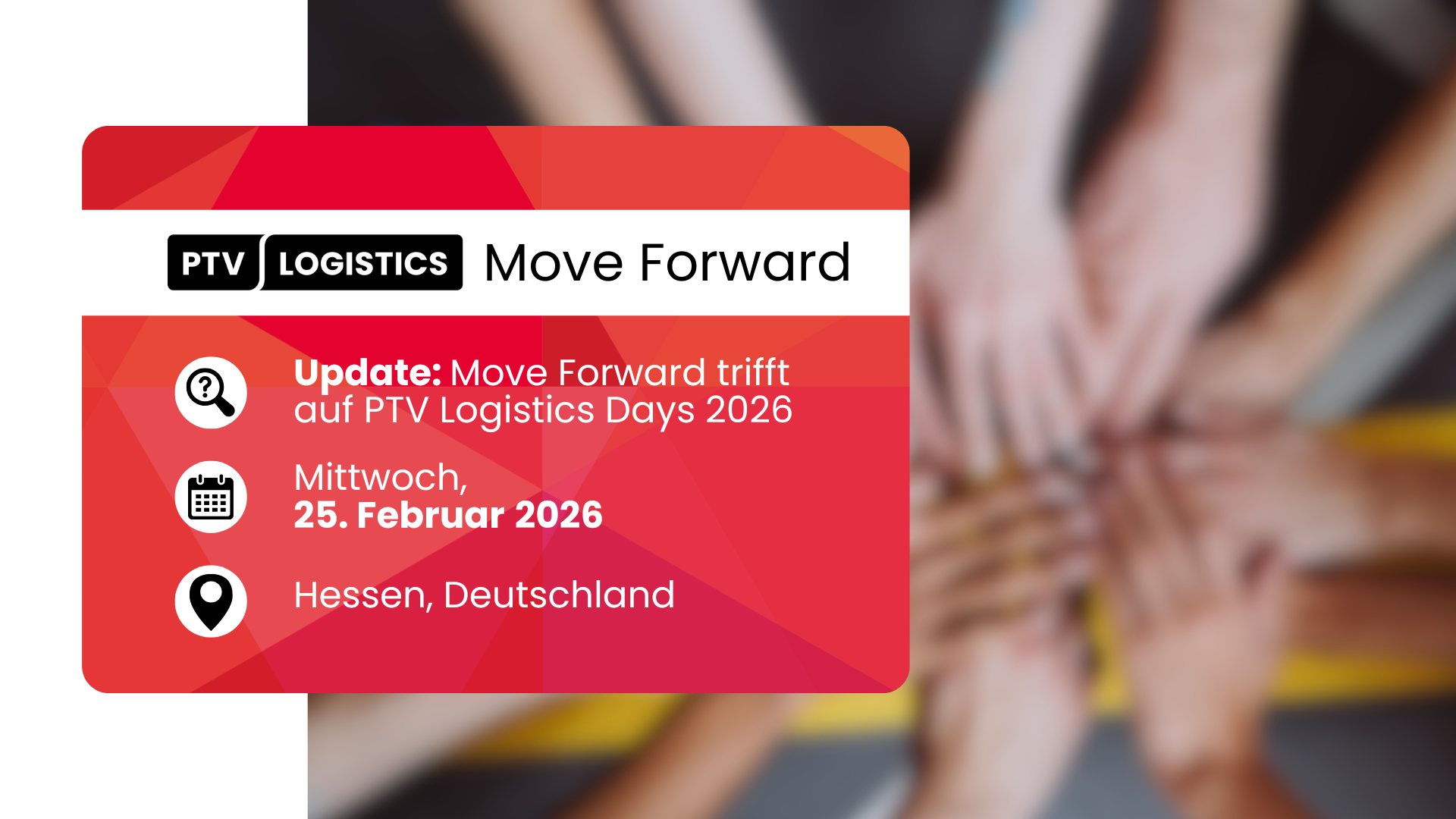 PTV LOGISTICS Move Forward

Update: Move Forward trifft auf PTV Logistics Days 2026

Mittwoch,
25. Februar 2026

Hessen, Deutschland